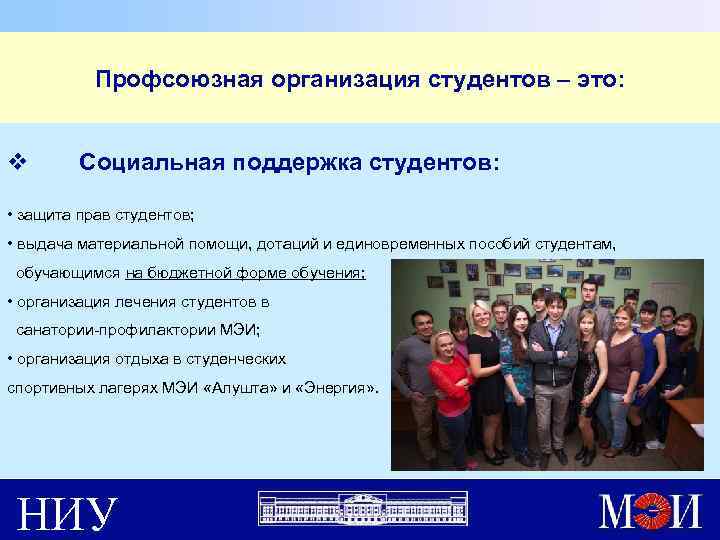 Профсоюзная организация студентов – это:

❖ Социальная поддержка студентов:

• защита прав студентов;

• выдача материальной помощи, дотаций и единовременных пособий студентам, обучающимся на бюджетной форме обучения;

• организация лечения студентов в санатории-профилактории МЭИ;

• организация отдыха в студенческих спортивных лагерях МЭИ «Алушта» и «Энергия».

НИУ

МЭИ